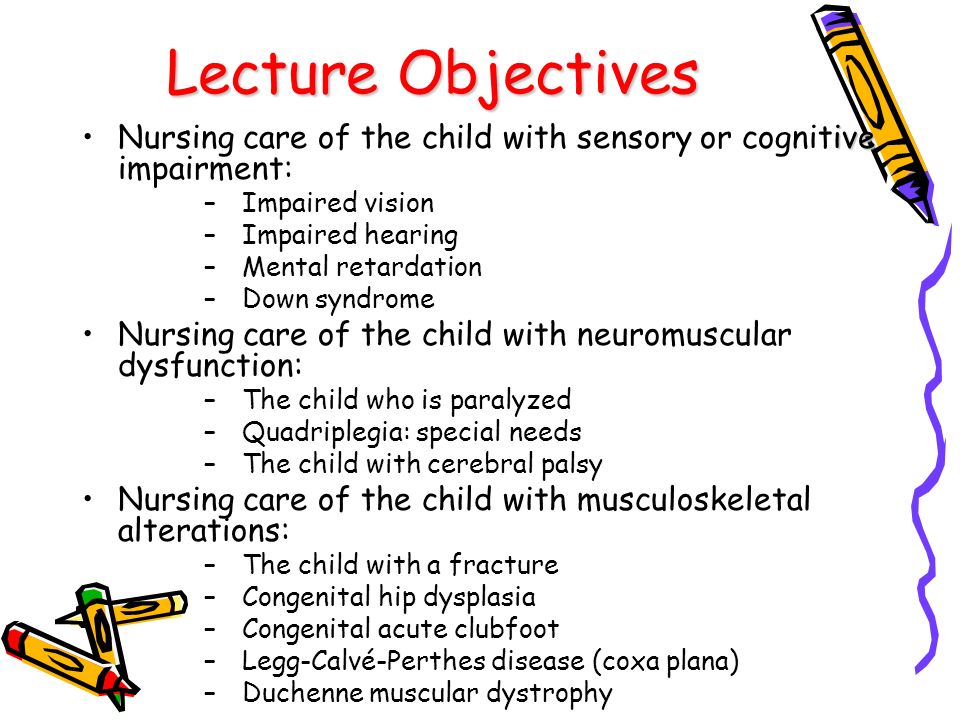 Lecture Objectives

• Nursing care of the child with sensory or cognitive impairment:
– Impaired vision
– Impaired hearing
– Mental retardation
– Down syndrome

• Nursing care of the child with neuromuscular dysfunction:
– The child who is paralyzed
– Quadriplegia: special needs
– The child with cerebral palsy

• Nursing care of the child with musculoskeletal alterations:
– The child with a fracture
– Congenital hip dysplasia
– Congenital acute clubfoot
– Legg-Calvé-Perthes disease (coxa plana)
– Duchenne muscular dystrophy